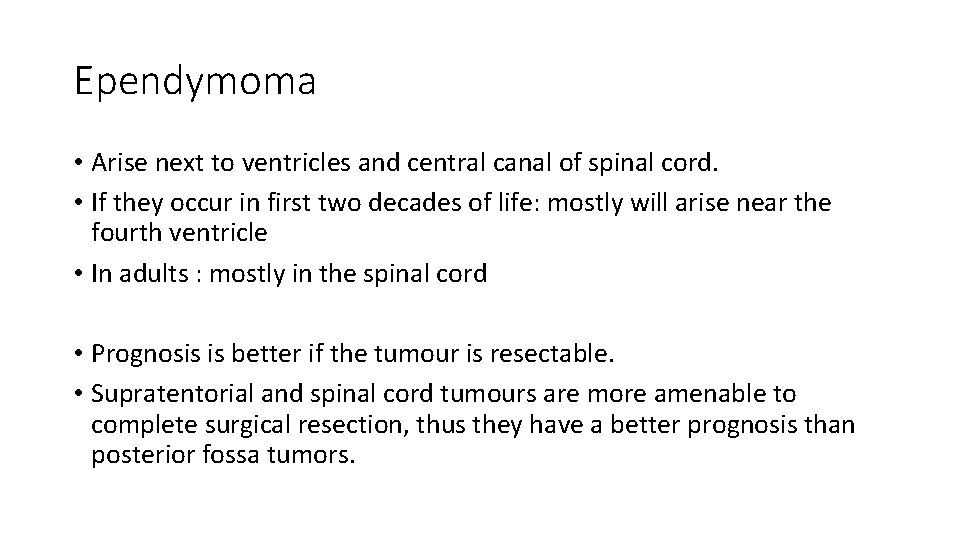 Ependymoma

• Arise next to ventricles and central canal of spinal cord.
• If they occur in first two decades of life: mostly will arise near the fourth ventricle
• In adults : mostly in the spinal cord

• Prognosis is better if the tumour is resectable.
• Supratentorial and spinal cord tumours are more amenable to complete surgical resection, thus they have a better prognosis than posterior fossa tumors.